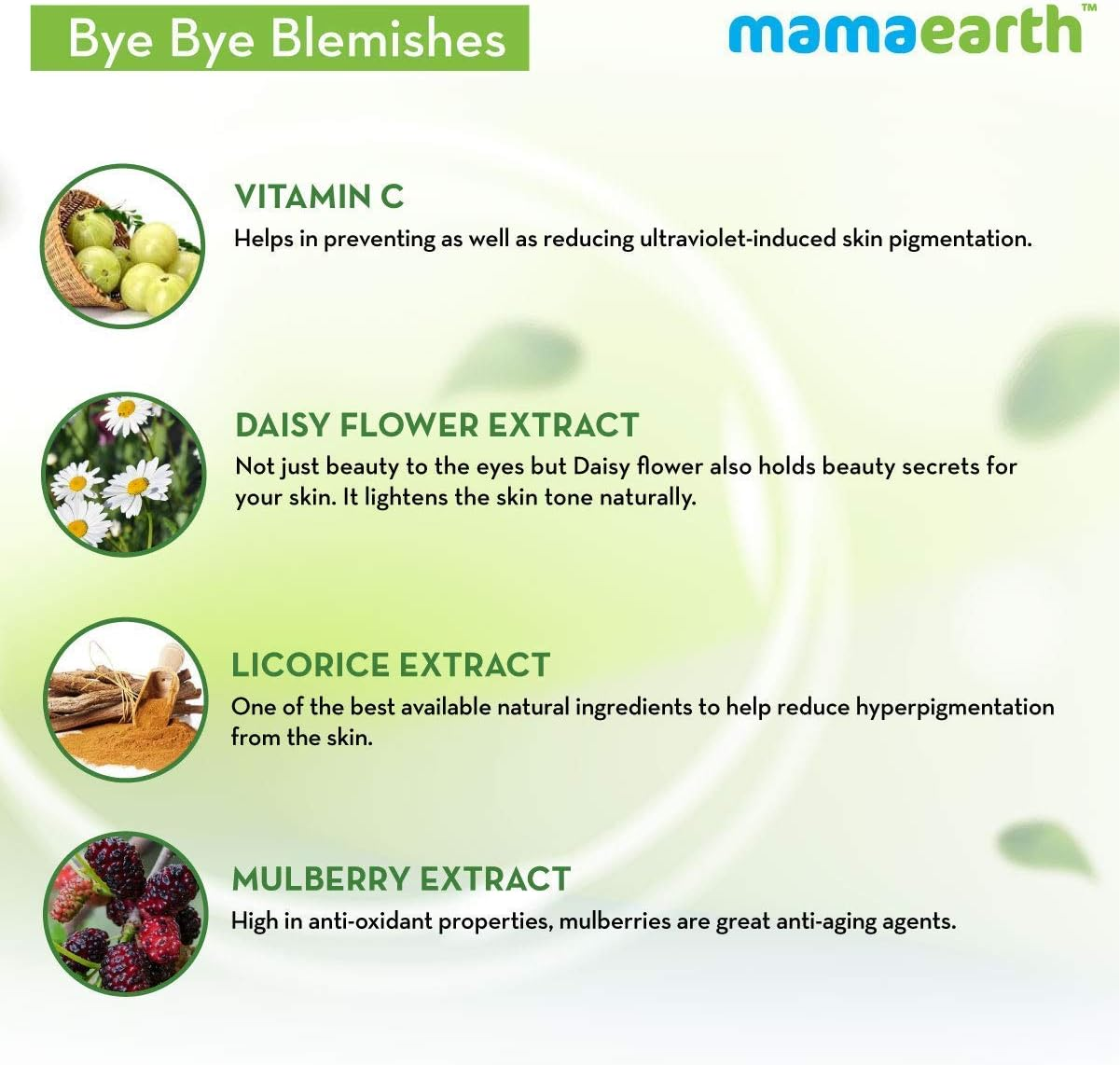 Bye Bye Blemishes

mamaearth™

VITAMIN C
Helps in preventing as well as reducing ultraviolet-induced skin pigmentation.

DAISY FLOWER EXTRACT
Not just beauty to the eyes but Daisy flower also holds beauty secrets for your skin. It lightens the skin tone naturally.

LICORICE EXTRACT
One of the best available natural ingredients to help reduce hyperpigmentation from the skin.

MULBERRY EXTRACT
High in anti-oxidant properties, mulberries are great anti-aging agents.